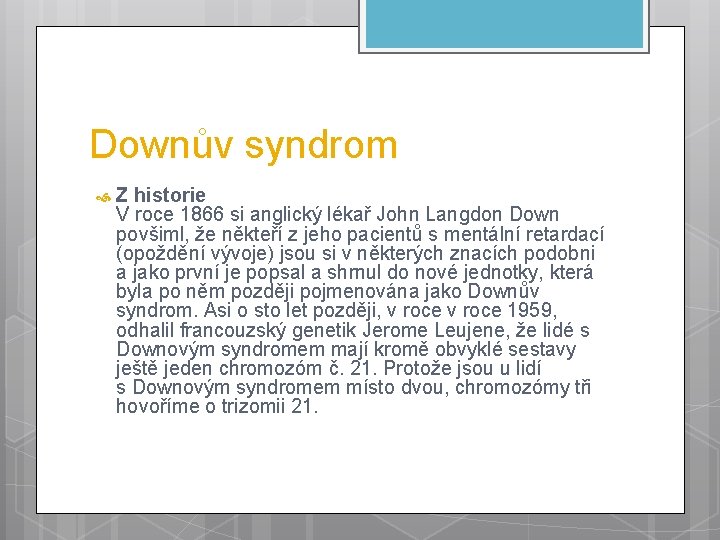 Downův syndrom

Z historie
V roce 1866 si anglický lékař John Langdon Down povšiml, že někteří z jeho pacientů s mentální retardací (opoždění vývoje) jsou si v některých znacích podobni a jako první je popsal a shrnul do nové jednotky, která byla po něm později pojmenována jako Downův syndrom. Asi o sto let později, v roce v roce 1959, odhalil francouzský genetik Jerome Leujene, že lidé s Downovým syndromem mají kromě obvyklé sestavy ještě jeden chromozóm č. 21. Protože jsou u lidí s Downovým syndromem místo dvou, chromozómy tři hovoříme o trizomii 21.